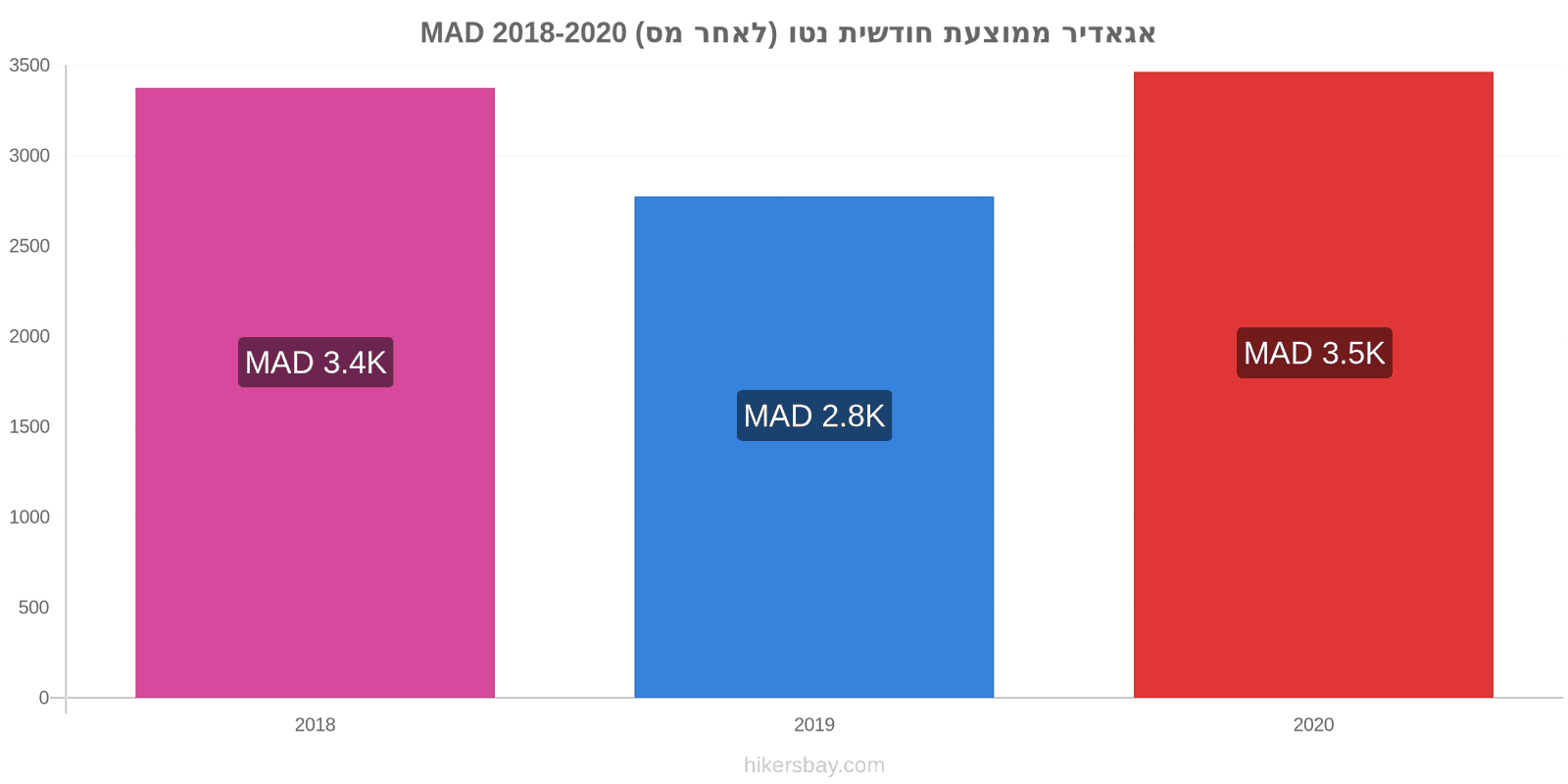 אגאדיר ממוצעת חודשית נטו (לאחר מס) MAD 2018-2020

3500
3000
2500
2000
1500
1000
500
0

MAD 3.4K
MAD 2.8K
MAD 3.5K

2018
2019
2020

hikersbay.com